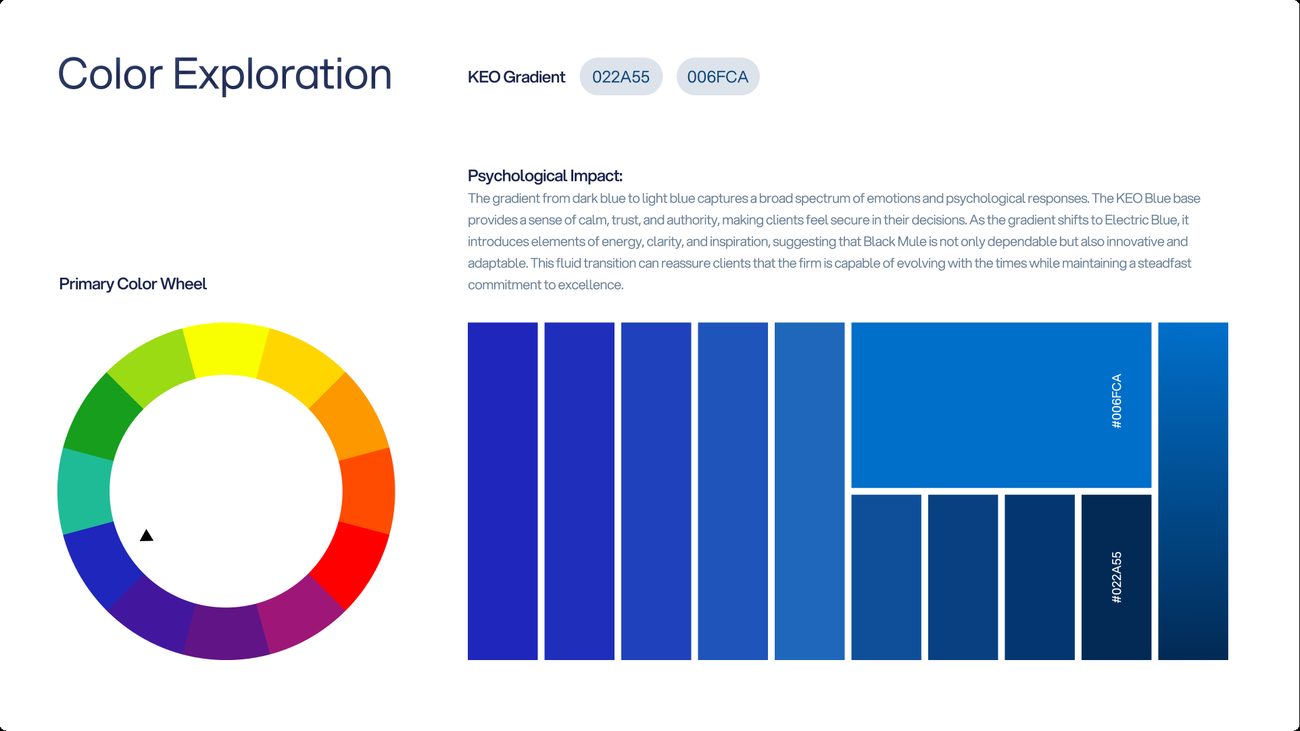 Color Exploration

KEO Gradient 022A55 006FCA

Psychological Impact:
The gradient from dark blue to light blue captures a broad spectrum of emotions and psychological responses. The KEO Blue base provides a sense of calm, trust, and authority, making clients feel secure in their decisions. As the gradient shifts to Electric Blue, it introduces elements of energy, clarity, and inspiration, suggesting that Black Mule is not only dependable but also innovative and adaptable. This fluid transition can reassure clients that the firm is capable of evolving with the times while maintaining a steadfast commitment to excellence.

Primary Color Wheel

#006FCA

#022A55